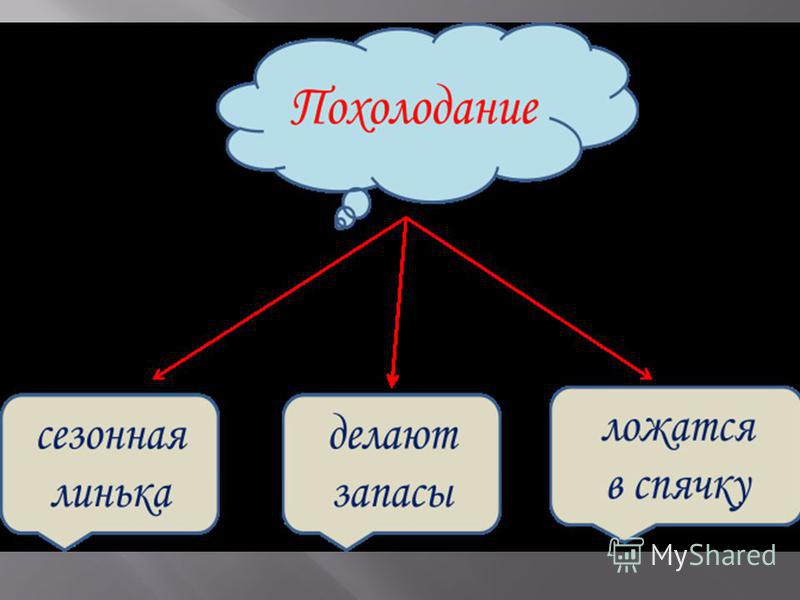 Похолодание

сезонная линька

делают запасы

ложатся в спячку

MyShared